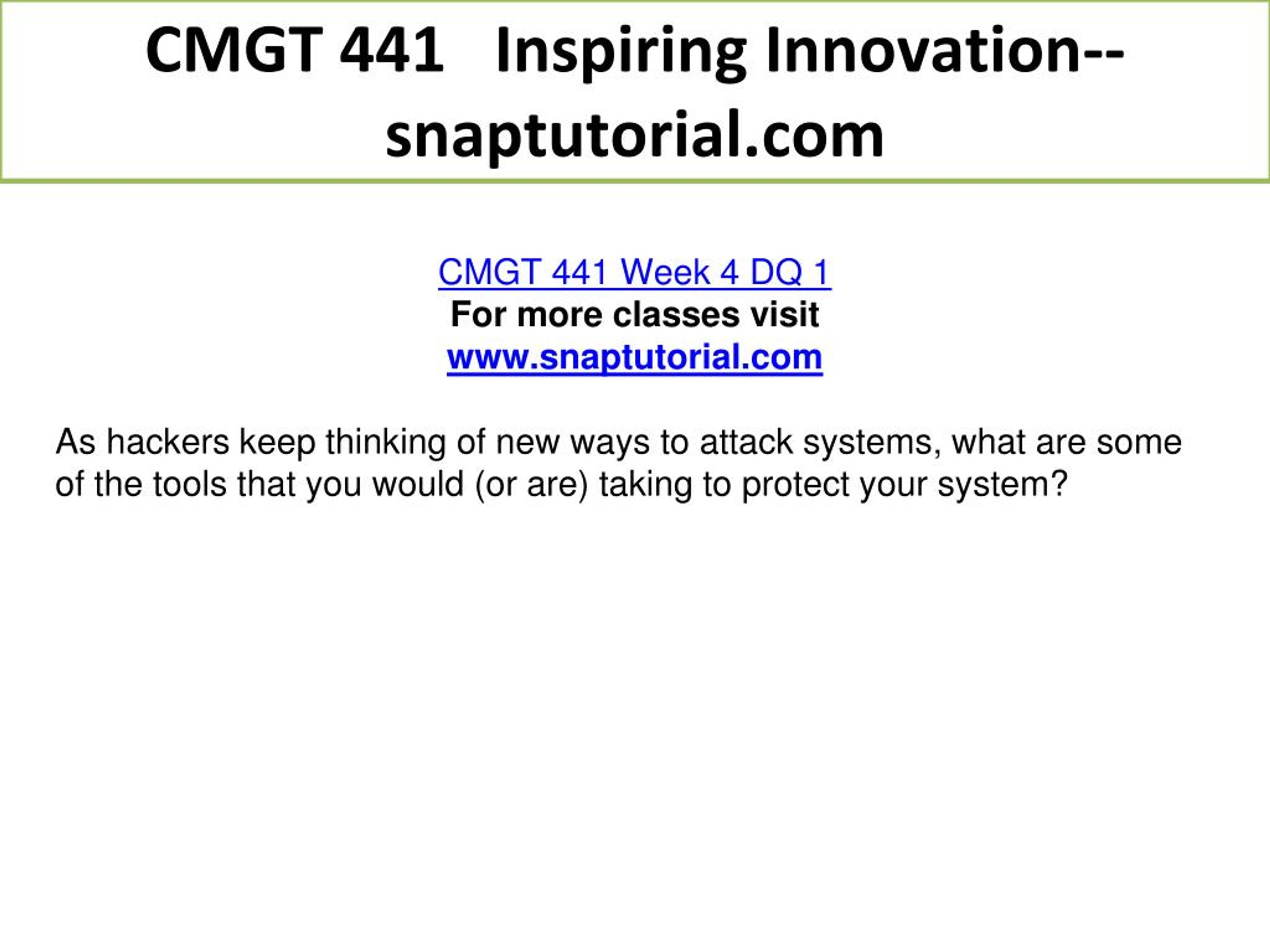 CMGT 441 Inspiring Innovation--snaptutorial.com

CMGT 441 Week 4 DQ 1
For more classes visit
www.snaptutorial.com

As hackers keep thinking of new ways to attack systems, what are some of the tools that you would (or are) taking to protect your system?